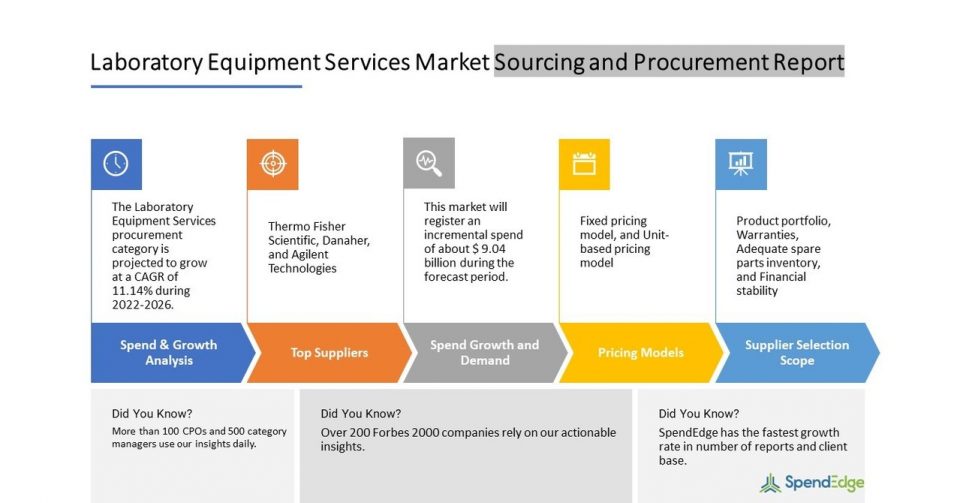 Laboratory Equipment Services Market Sourcing and Procurement Report

The Laboratory Equipment Services procurement category is projected to grow at a CAGR of 11.14% during 2022-2026.

Spend & Growth Analysis

Thermo Fisher Scientific, Danaher, and Agilent Technologies

Top Suppliers

This market will register an incremental spend of about $ 9.04 billion during the forecast period.

Spend Growth and Demand

Fixed pricing model, and Unit-based pricing model

Pricing Models

Product portfolio, Warranties, Adequate spare parts inventory, and Financial stability

Supplier Selection Scope

Did You Know?
More than 100 CPOs and 500 category managers use our insights daily.

Did You Know?
Over 200 Forbes 2000 companies rely on our actionable insights.

Did You Know?
SpendEdge has the fastest growth rate in number of reports and client base.

SpendEdge